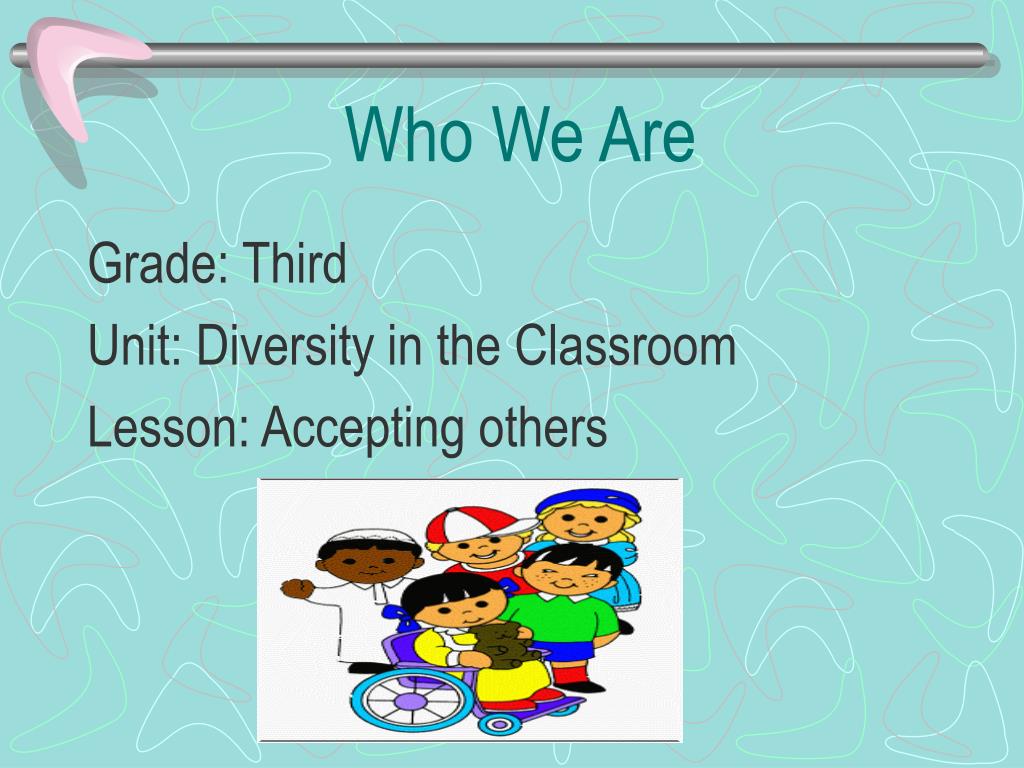 Who We Are

Grade: Third

Unit: Diversity in the Classroom

Lesson: Accepting others